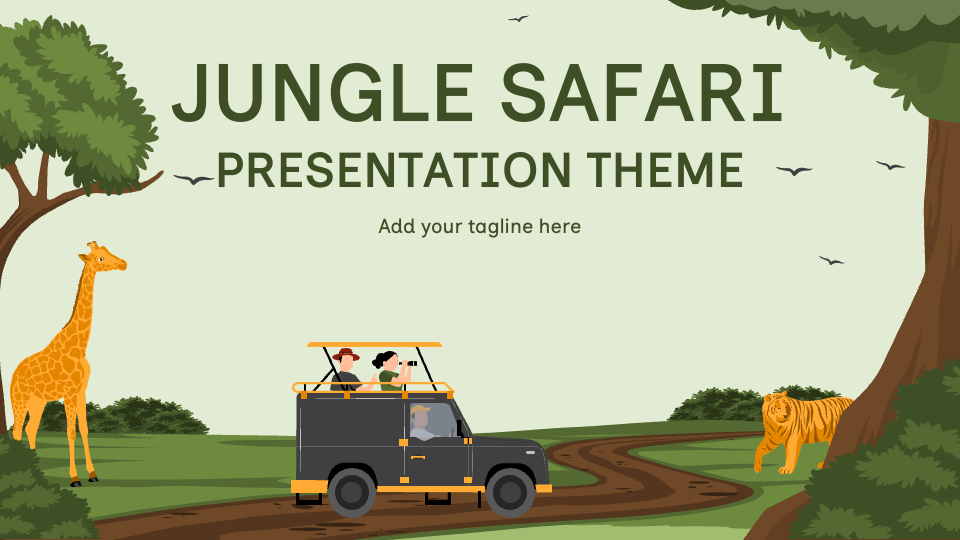 JUNGLE SAFARI
PRESENTATION THEME

Add your tagline here